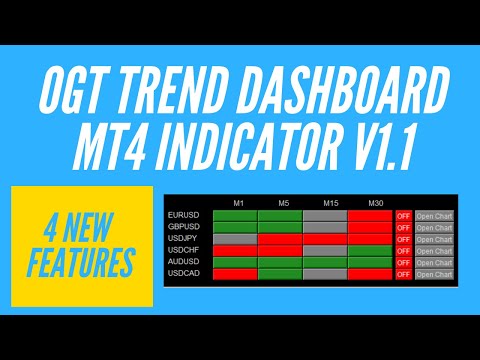 OGT TREND DASHBOARD MT4 INDICATOR V1.1

4 NEW FEATURES

| | M1 | M5 | M15 | M30 | | |
|---|---|---|---|---|---|---|
| EURUSD | | | | | OFF | Open Chart |
| GBPUSD | | | | | OFF | Open Chart |
| USDJPY | | | | | OFF | Open Chart |
| USDCHF | | | | | OFF | Open Chart |
| AUDUSD | | | | | OFF | Open Chart |
| USDCAD | | | | | OFF | Open Chart |